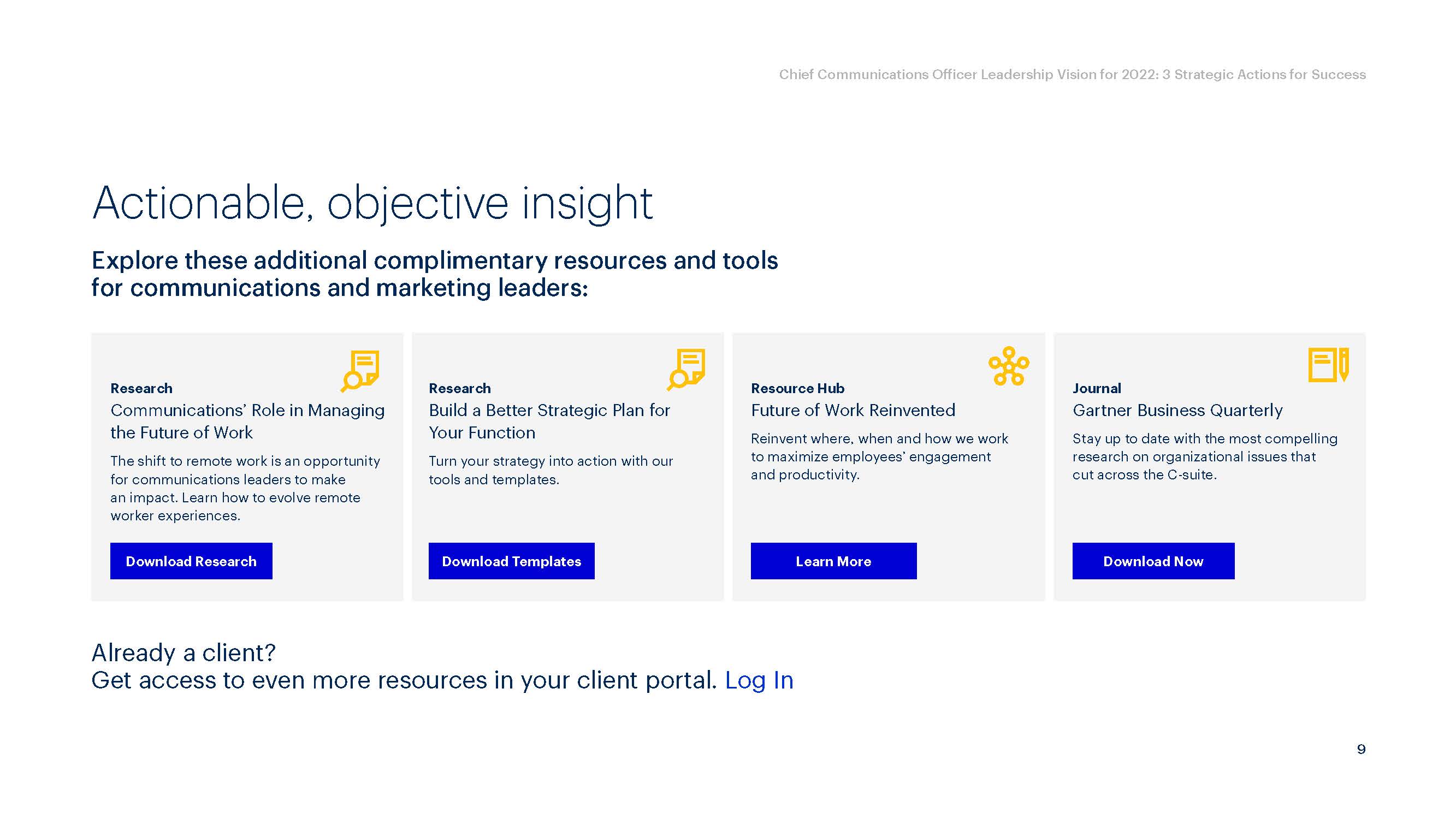 Chief Communications Officer Leadership Vision for 2022: 3 Strategic Actions for Success

Actionable, objective insight

Explore these additional complimentary resources and tools for communications and marketing leaders:

Research
Communications' Role in Managing the Future of Work
The shift to remote work is an opportunity for communications leaders to make an impact. Learn how to evolve remote worker experiences.
Download Research

Research
Build a Better Strategic Plan for Your Function
Turn your strategy into action with our tools and templates.
Download Templates

Resource Hub
Future of Work Reinvented
Reinvent where, when and how we work to maximize employees' engagement and productivity.
Learn More

Journal
Gartner Business Quarterly
Stay up to date with the most compelling research on organizational issues that cut across the C-suite.
Download Now

Already a client?
Get access to even more resources in your client portal. Log In

9